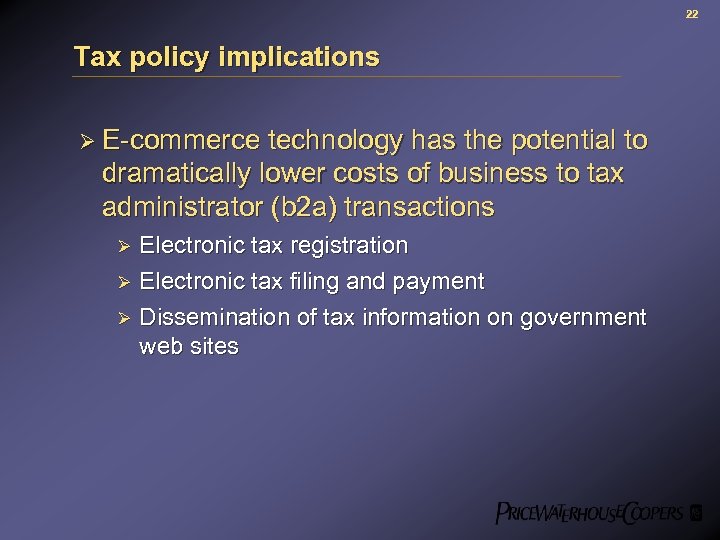 22

Tax policy implications

➢ E-commerce technology has the potential to dramatically lower costs of business to tax administrator (b2a) transactions

➢ Electronic tax registration

➢ Electronic tax filing and payment

➢ Dissemination of tax information on government web sites

PRICEWATERHOUSECOOPERS